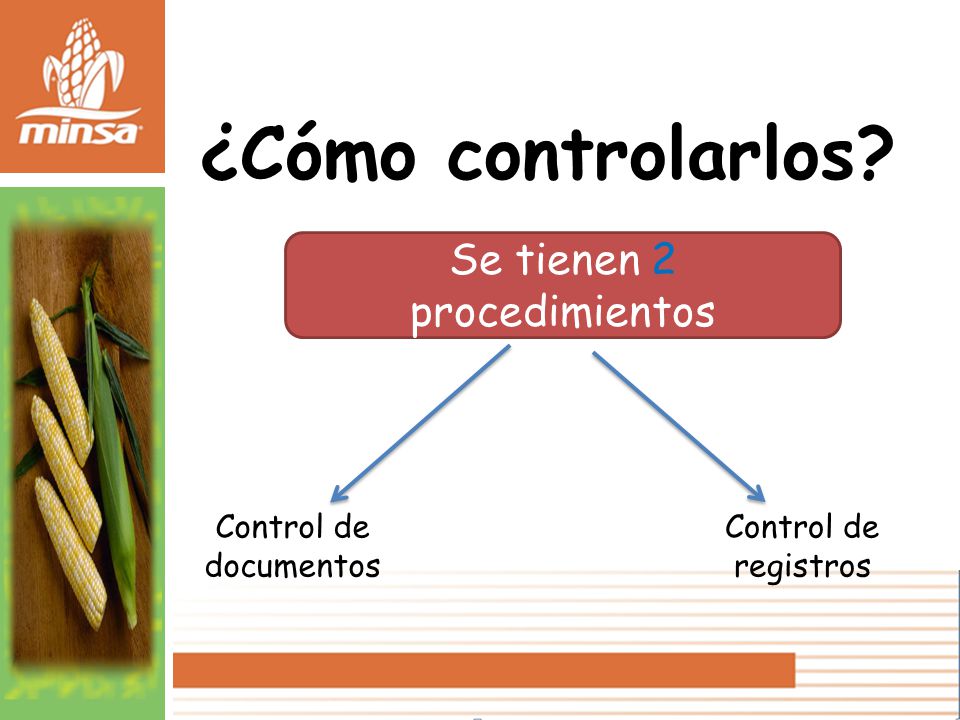 minsa

¿Cómo controlarlos?

Se tienen 2 procedimientos

Control de documentos

Control de registros